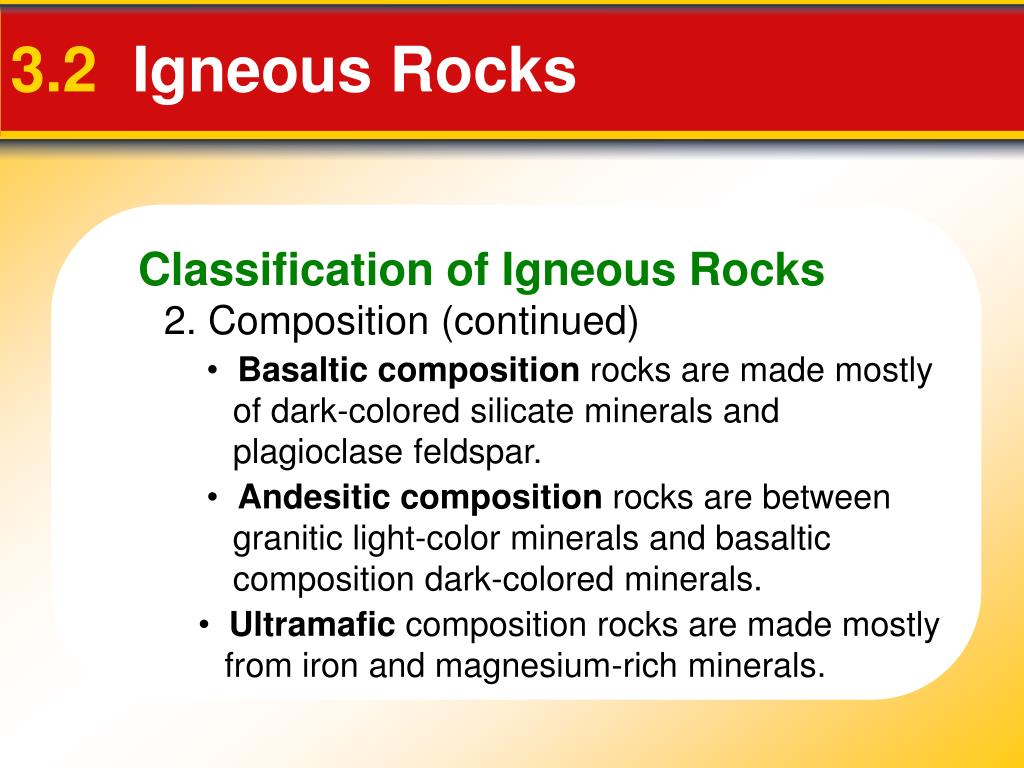 3.2 Igneous Rocks

Classification of Igneous Rocks

2. Composition (continued)

• Basaltic composition rocks are made mostly of dark-colored silicate minerals and plagioclase feldspar.

• Andesitic composition rocks are between granitic light-color minerals and basaltic composition dark-colored minerals.

• Ultramafic composition rocks are made mostly from iron and magnesium-rich minerals.